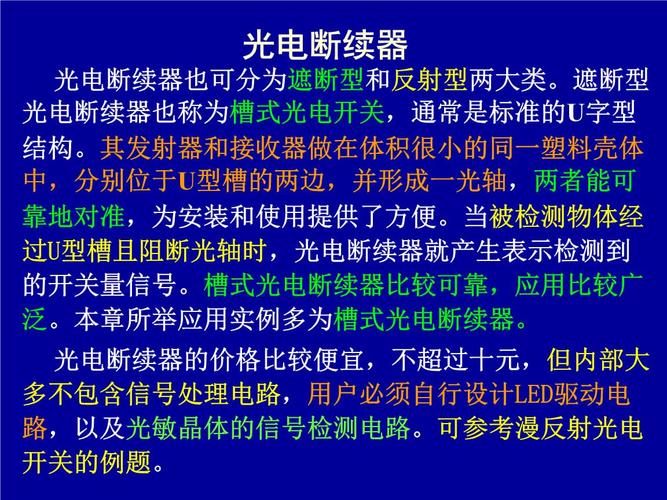 光电断续器

光电断续器也可分为遮断型和反射型两大类。遮断型光电断续器也称为槽式光电开关，通常是标准的U字型结构。其发射器和接收器做在体积很小的同一塑料壳体中，分别位于U型槽的两边，并形成一光轴，两者能可靠地对准，为安装和使用提供了方便。当被检测物体经过U型槽且阻断光轴时，光电断续器就产生表示检测到的开关量信号。槽式光电断续器比较可靠，应用比较广泛。本章所举应用实例多为槽式光电断续器。

光电断续器的价格比较便宜，不超过十元，但内部大多不包含信号处理电路，用户必须自行设计LED驱动电路，以及光敏晶体的信号检测电路。可参考漫反射光电开关的例题。